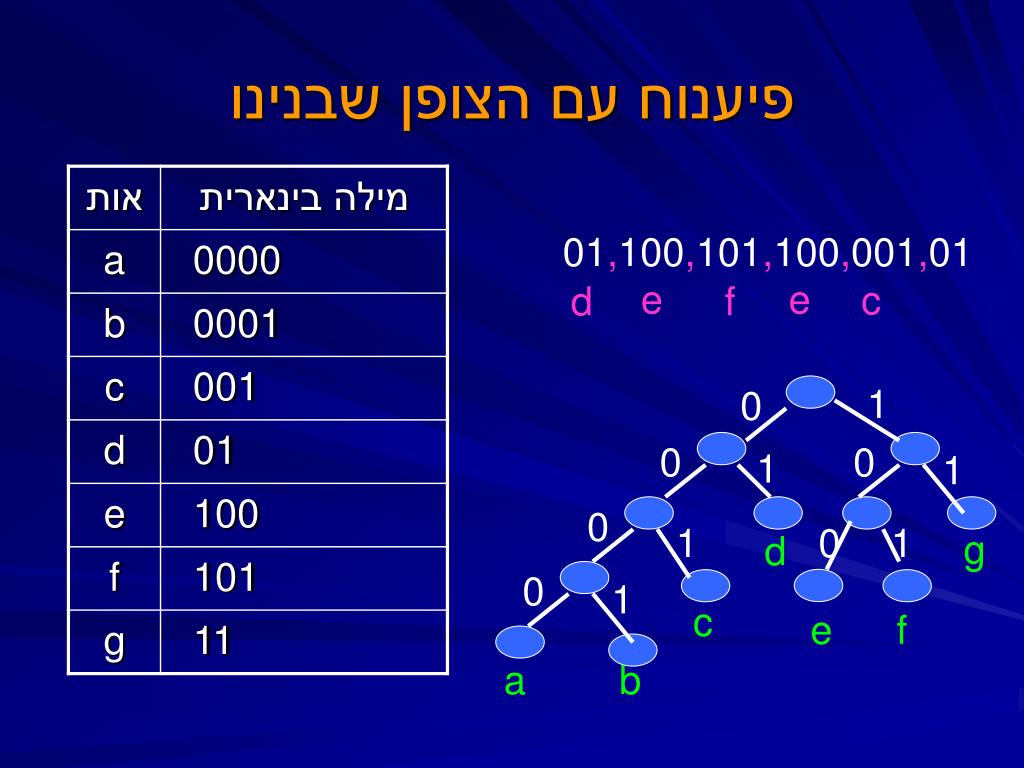 פיענוח עם הצופן שבנינו

| אות | מילה בינארית |
|---|---|
| a | 0000 |
| b | 0001 |
| c | 001 |
| d | 01 |
| e | 100 |
| f | 101 |
| g | 11 |

01,100,101,100,001,01
d e f e c

0 1
0 1 0 1
0 1 d 0 1 g
0 1 c e f
a b